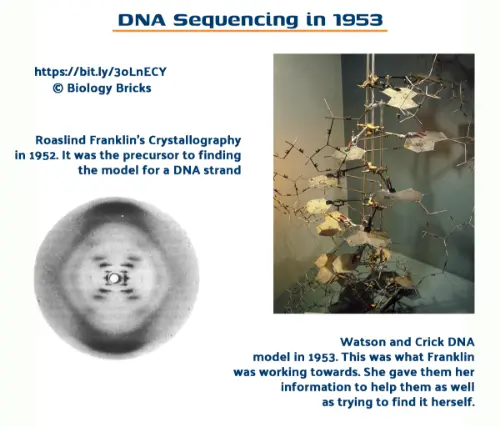 DNA Sequencing in 1953

https://bit.ly/3oLnECY
© Biology Bricks

Roaslind Franklin's Crystallography in 1952. It was the precursor to finding the model for a DNA strand

Watson and Crick DNA model in 1953. This was what Franklin was working towards. She gave them her information to help them as well as trying to find it herself.